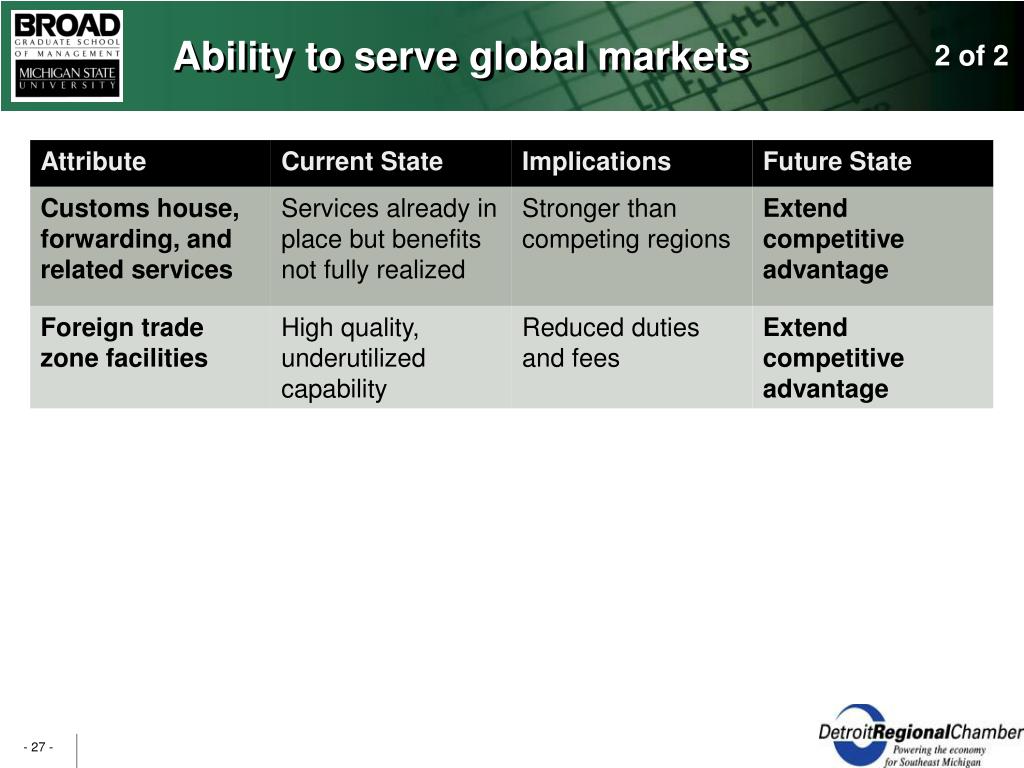 BROAD
GRADUATE SCHOOL
OF MANAGEMENT
MICHIGAN STATE
UNIVERSITY

Ability to serve global markets

2 of 2

| Attribute | Current State | Implications | Future State |
|---|---|---|---|
| Customs house, forwarding, and related services | Services already in place but benefits not fully realized | Stronger than competing regions | Extend competitive advantage |
| Foreign trade zone facilities | High quality, underutilized capability | Reduced duties and fees | Extend competitive advantage |

- 27 -

DetroitRegionalChamber
Powering the economy
for Southeast Michigan